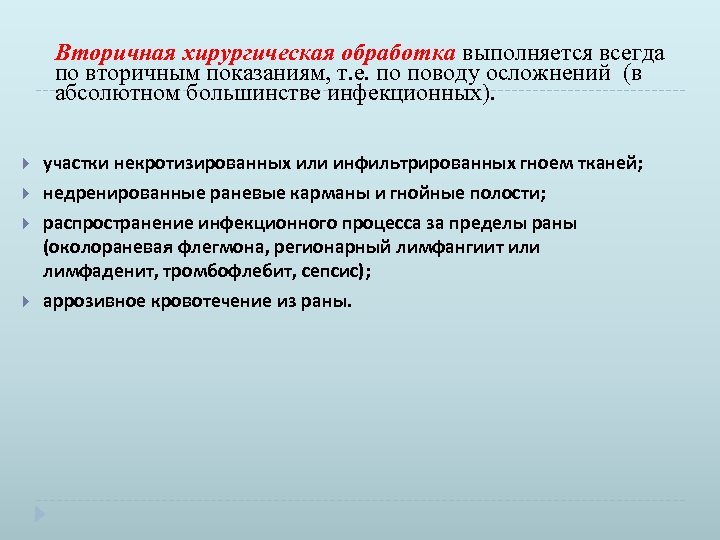 Вторичная хирургическая обработка выполняется всегда по вторичным показаниям, т.е. по поводу осложнений (в абсолютном большинстве инфекционных).

участки некротизированных или инфильтрированных гноем тканей;

недренированные раневые карманы и гнойные полости;

распространение инфекционного процесса за пределы раны (околораневая флегмона, регионарный лимфангиит или лимфаденит, тромбофлебит, сепсис);

аррозивное кровотечение из раны.